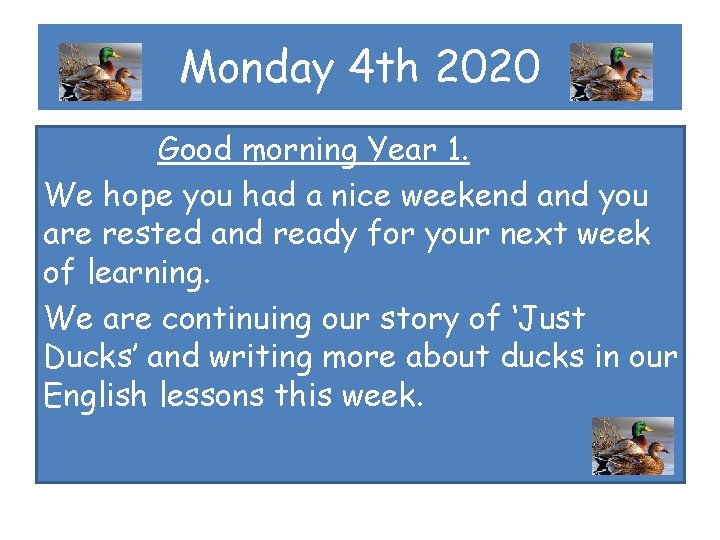 Monday 4th 2020

Good morning Year 1.

We hope you had a nice weekend and you are rested and ready for your next week of learning.

We are continuing our story of ‘Just Ducks’ and writing more about ducks in our English lessons this week.